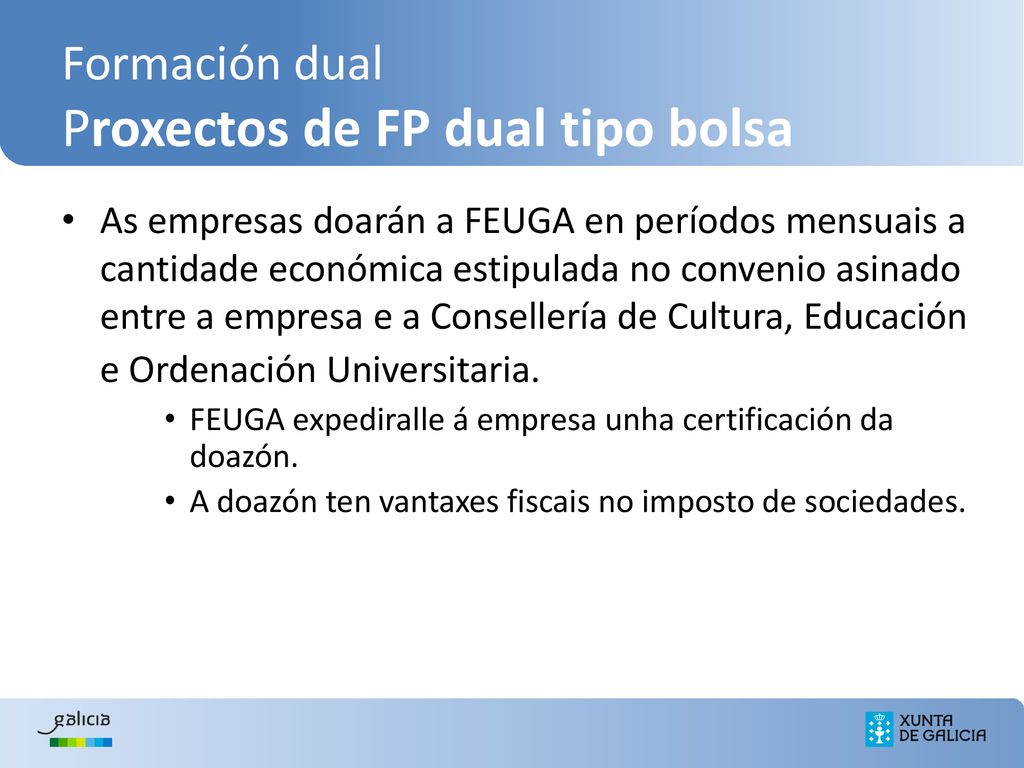 Formación dual
Proxectos de FP dual tipo bolsa

• As empresas doarán a FEUGA en períodos mensuais a cantidade económica estipulada no convenio asinado entre a empresa e a Consellería de Cultura, Educación e Ordenación Universitaria.
  • FEUGA expediralle á empresa unha certificación da doazón.
  • A doazón ten vantaxes fiscais no imposto de sociedades.

galicia

XUNTA DE GALICIA